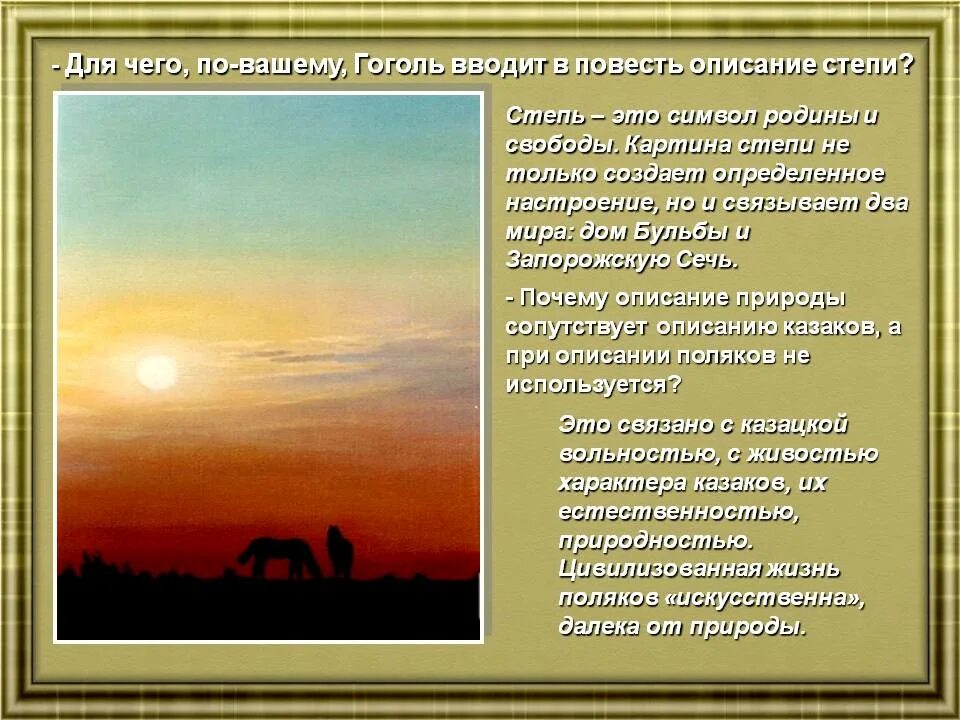 - Для чего, по-вашему, Гоголь вводит в повесть описание степи?

Степь – это символ родины и свободы. Картина степи не только создает определенное настроение, но и связывает два мира: дом Бульбы и Запорожскую Сечь.

- Почему описание природы сопутствует описанию казаков, а при описании поляков не используется?

Это связано с казацкой вольностью, с живостью характера казаков, их естественностью, природностью. Цивилизованная жизнь поляков «искусственна», далека от природы.